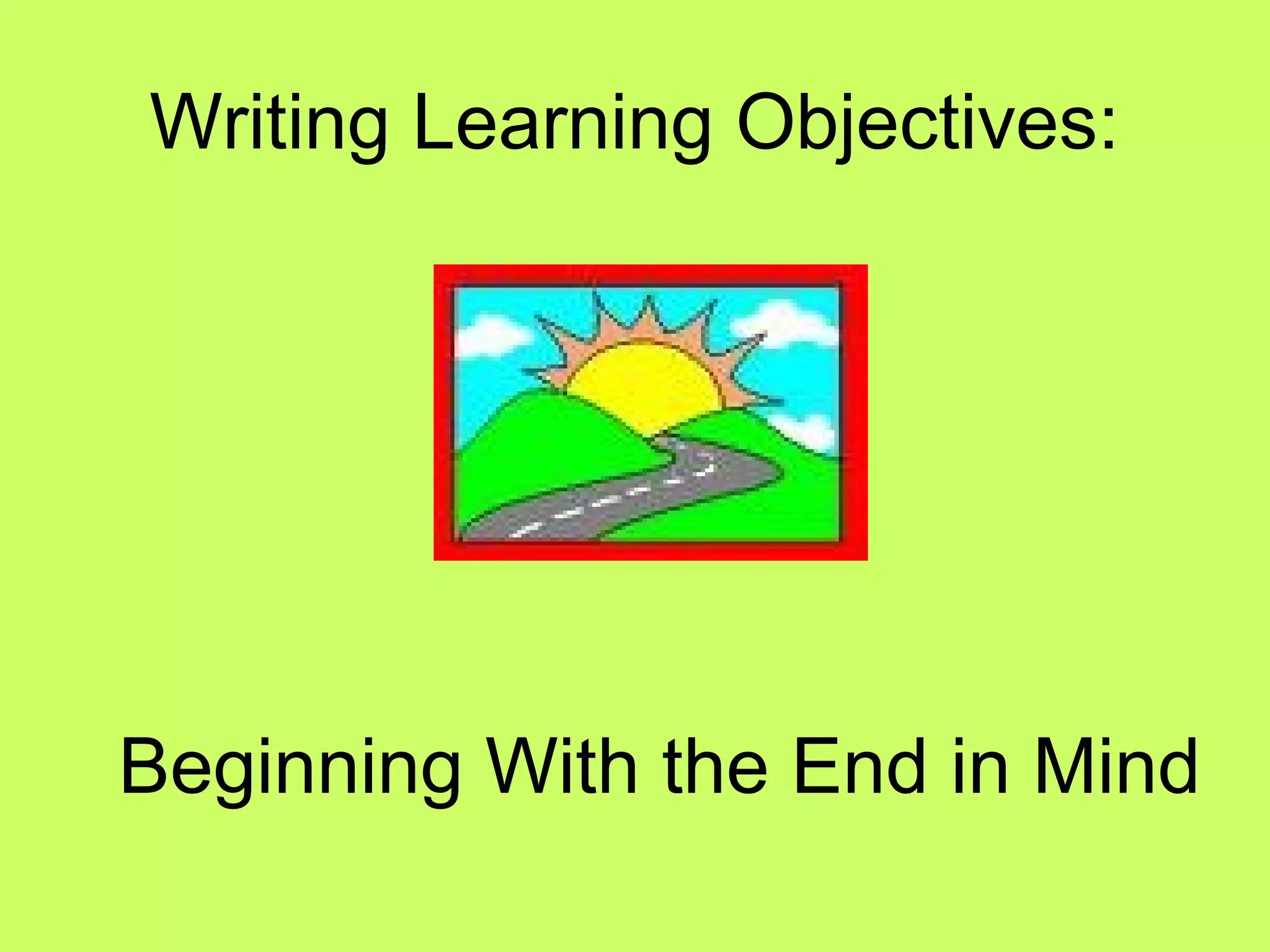 Writing Learning Objectives:

Beginning With the End in Mind